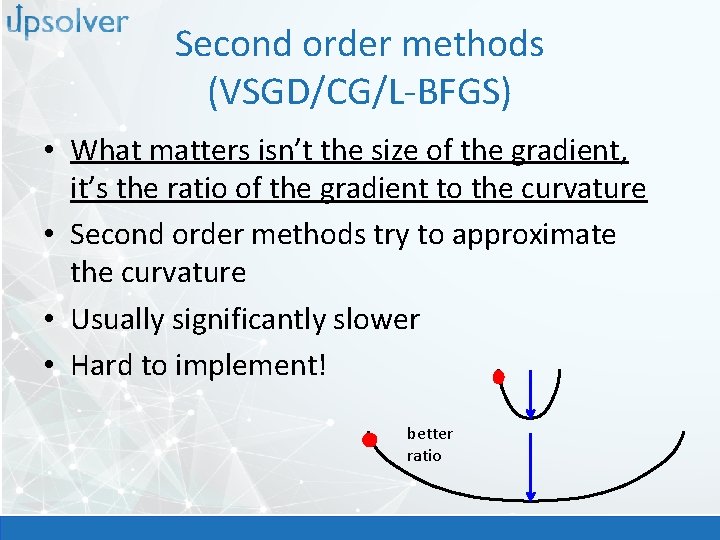 upsolver

Second order methods (VSGD/CG/L-BFGS)

• What matters isn't the size of the gradient, it's the ratio of the gradient to the curvature
• Second order methods try to approximate the curvature
• Usually significantly slower
• Hard to implement!

better ratio